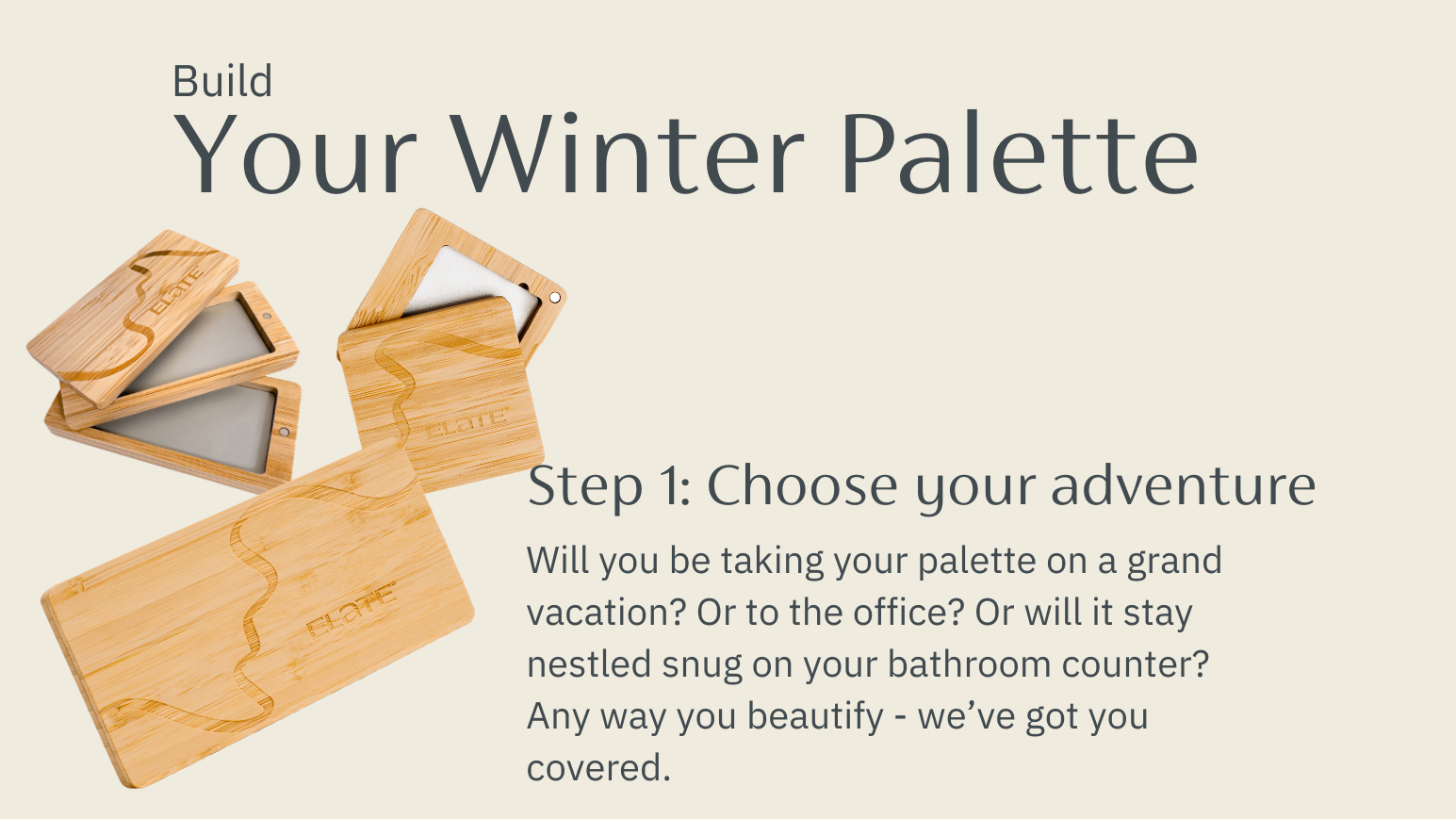 Build
Your Winter Palette

ELATE

ELATE

ELATE

Step 1: Choose your adventure

Will you be taking your palette on a grand vacation? Or to the office? Or will it stay nestled snug on your bathroom counter? Any way you beautify - we've got you covered.